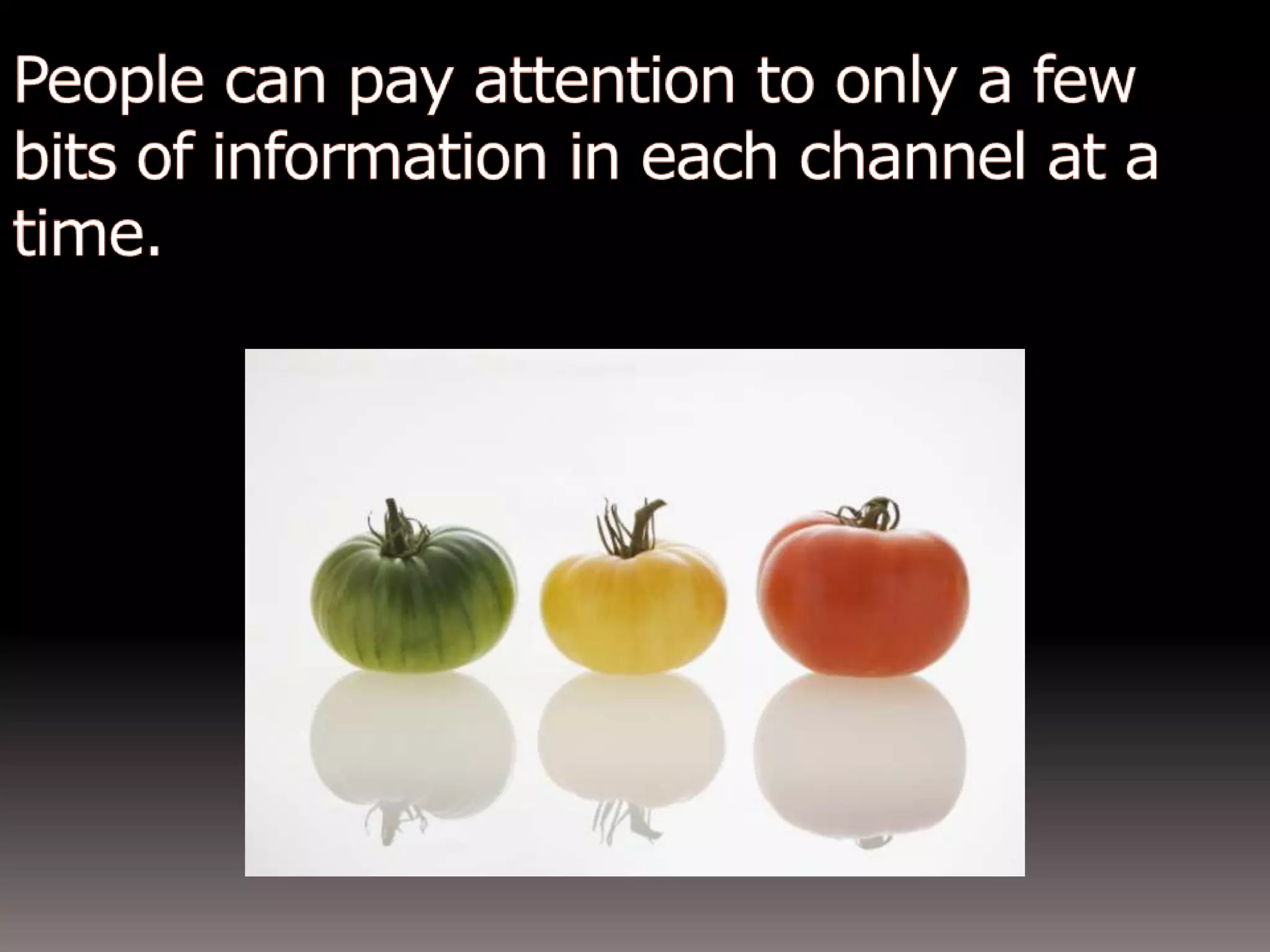 People can pay attention to only a few bits of information in each channel at a time.